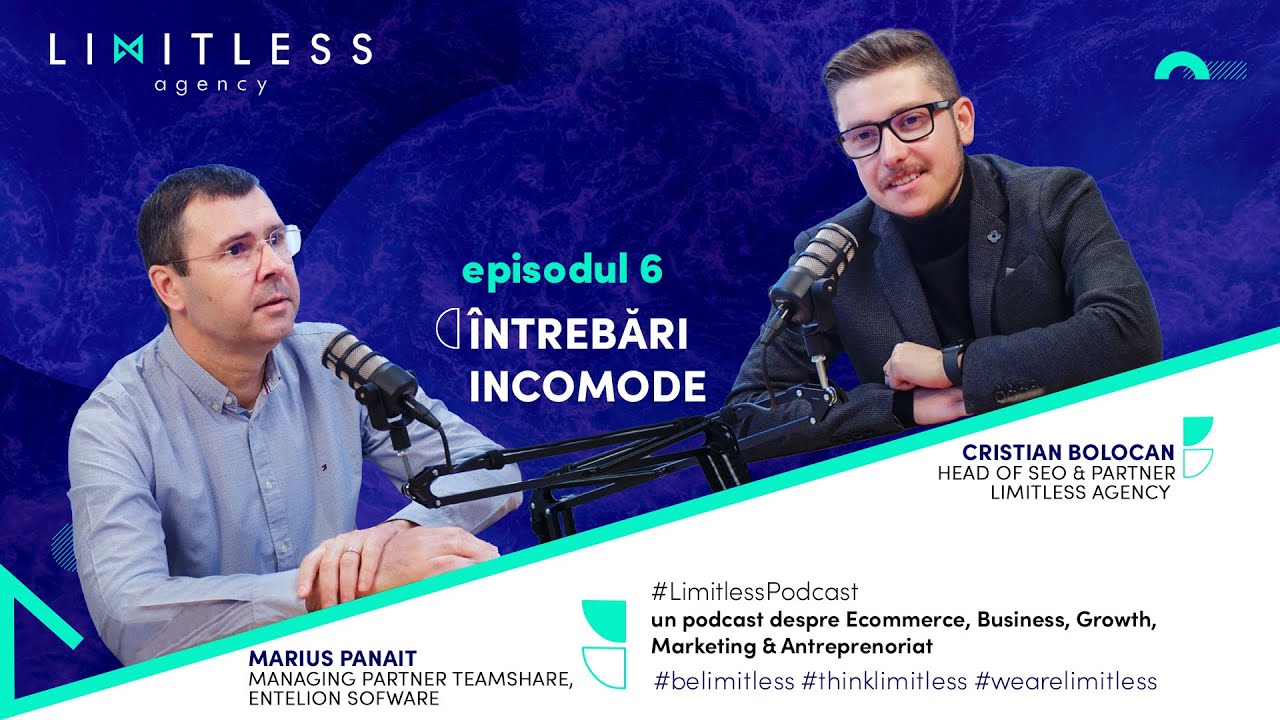 LIMITLESS
agency

episodul 6
ÎNTREBĂRI INCOMODE

CRISTIAN BOLOCAN
HEAD OF SEO & PARTNER
LIMITLESS AGENCY

#LimitlessPodcast
un podcast despre Ecommerce, Business, Growth, Marketing & Antreprenoriat
#belimitless #thinklimitless #wearelimitless

MARIUS PANAIT
MANAGING PARTNER TEAMSHARE, ENTELION SOFWARE